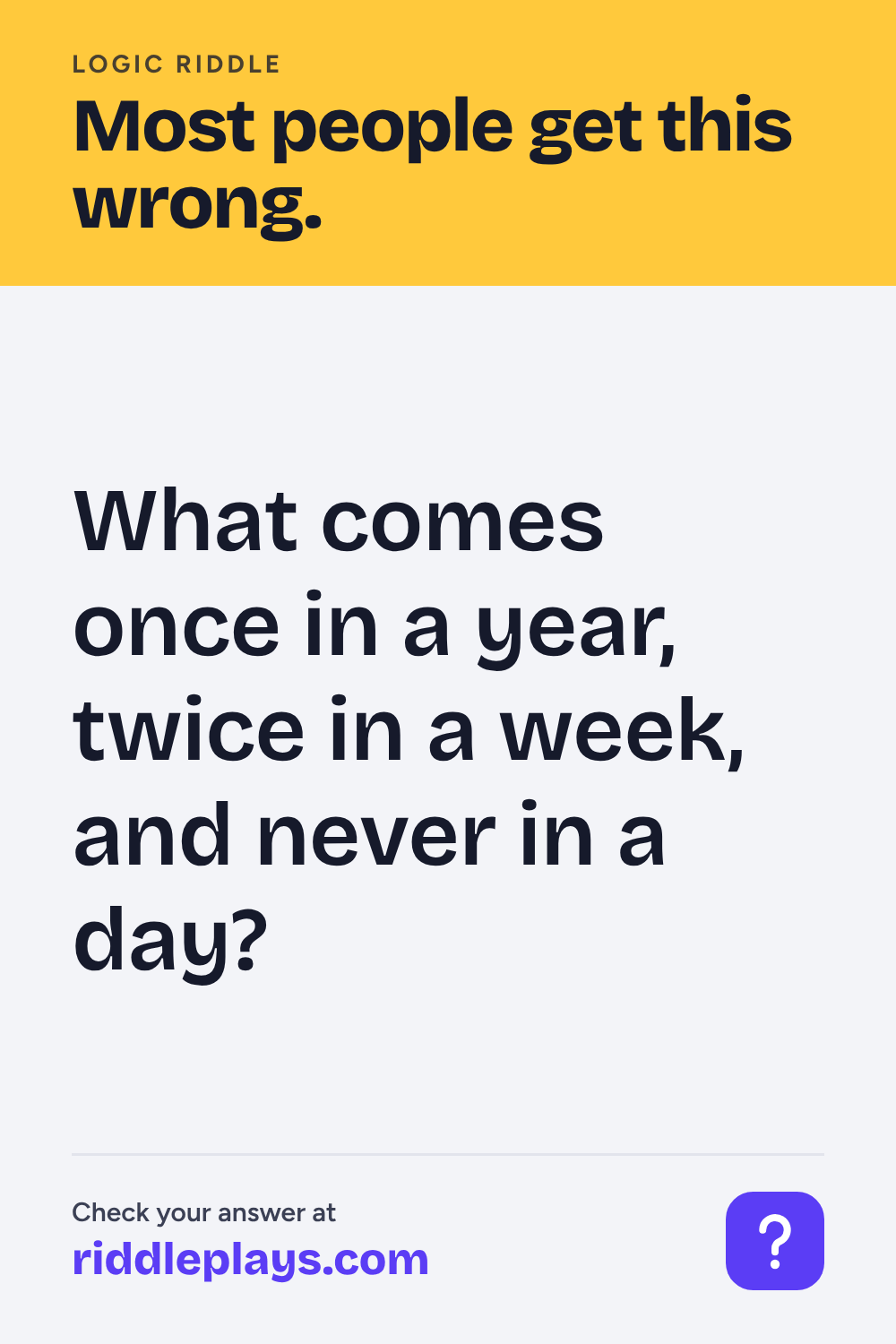 LOGIC RIDDLE

Most people get this wrong.

What comes once in a year, twice in a week, and never in a day?

Check your answer at
riddleplays.com

?